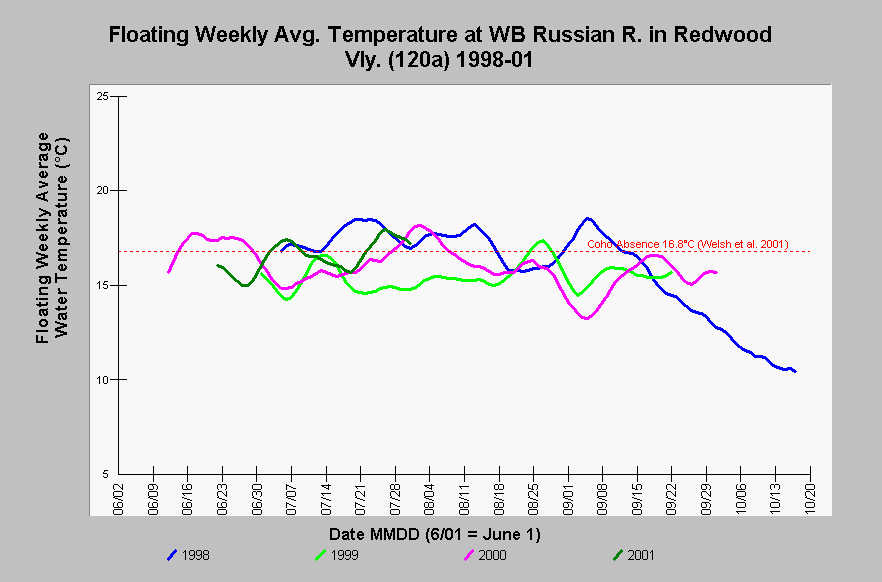 Floating Weekly Avg. Temperature at WB Russian R. in Redwood Vly. (120a) 1998-01

Floating Weekly Average Water Temperature (°C)

25
20
15
10
5

Coho Absence 16.8°C (Welsh et al. 2001)

06/02
06/09
06/16
06/23
06/30
07/07
07/14
07/21
07/28
08/04
08/11
08/18
08/25
09/01
09/08
09/15
09/22
09/29
10/06
10/13
10/20

Date MMDD (6/01 = June 1)

1998
1999
2000
2001